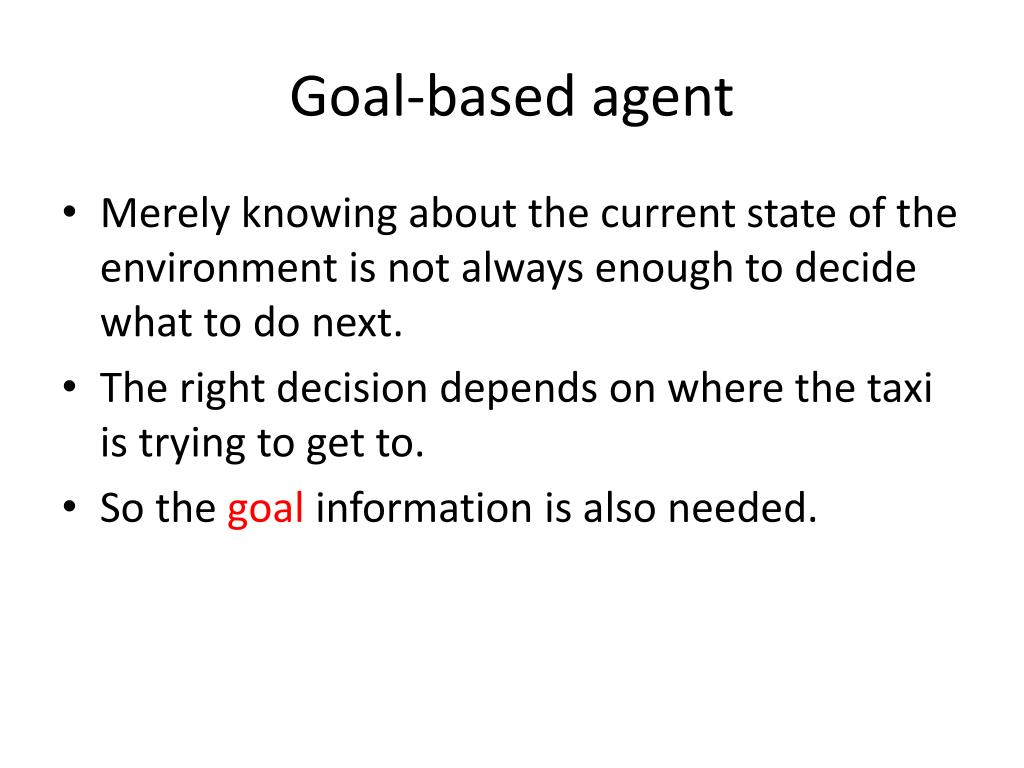 Goal-based agent

• Merely knowing about the current state of the environment is not always enough to decide what to do next.
• The right decision depends on where the taxi is trying to get to.
• So the goal information is also needed.